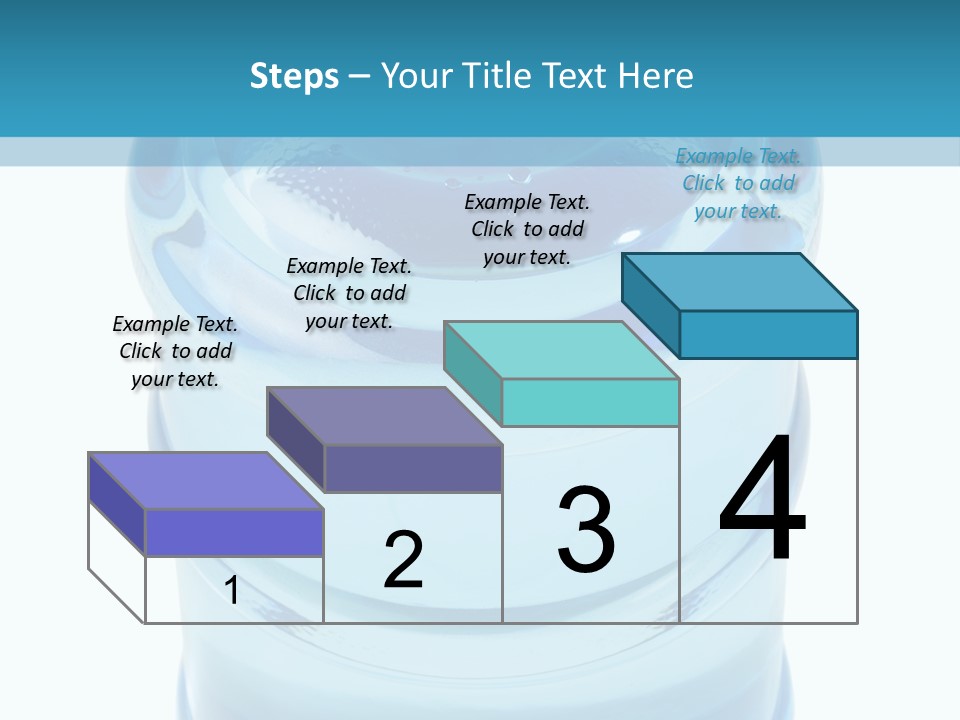 Steps – Your Title Text Here

Example Text. Click to add your text.

Example Text. Click to add your text.

Example Text. Click to add your text.

Example Text. Click to add your text.

1

2

3

4